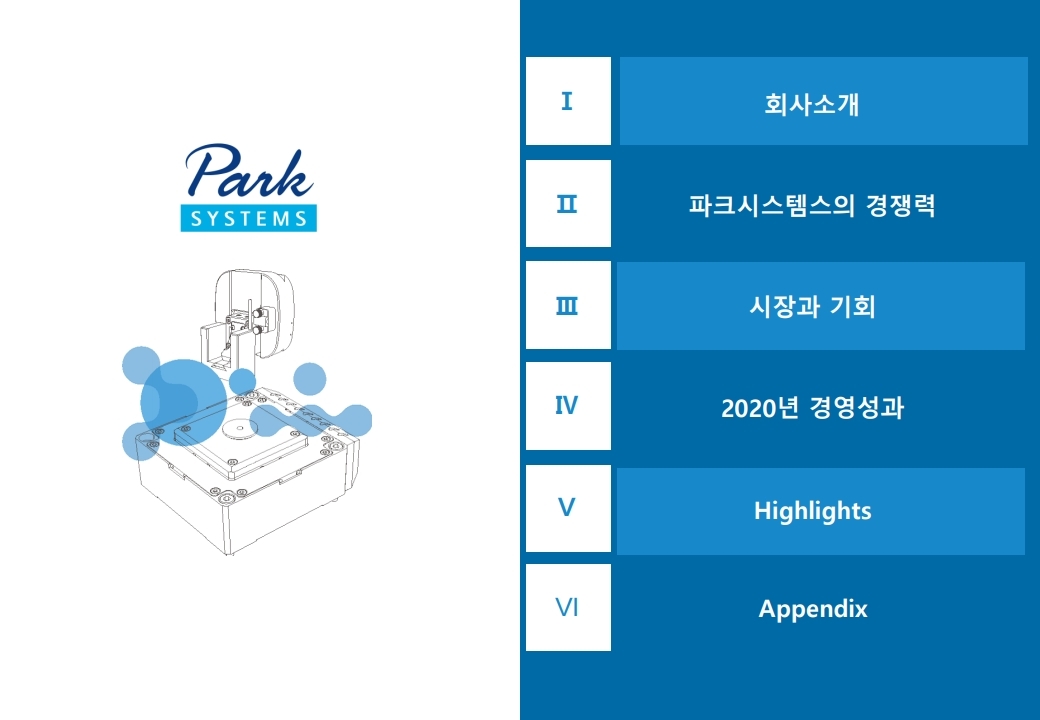 Park
SYSTEMS

Ⅰ 회사소개

Ⅱ 파크시스템스의 경쟁력

Ⅲ 시장과 기회

Ⅳ 2020년 경영성과

Ⅴ Highlights

Ⅵ Appendix